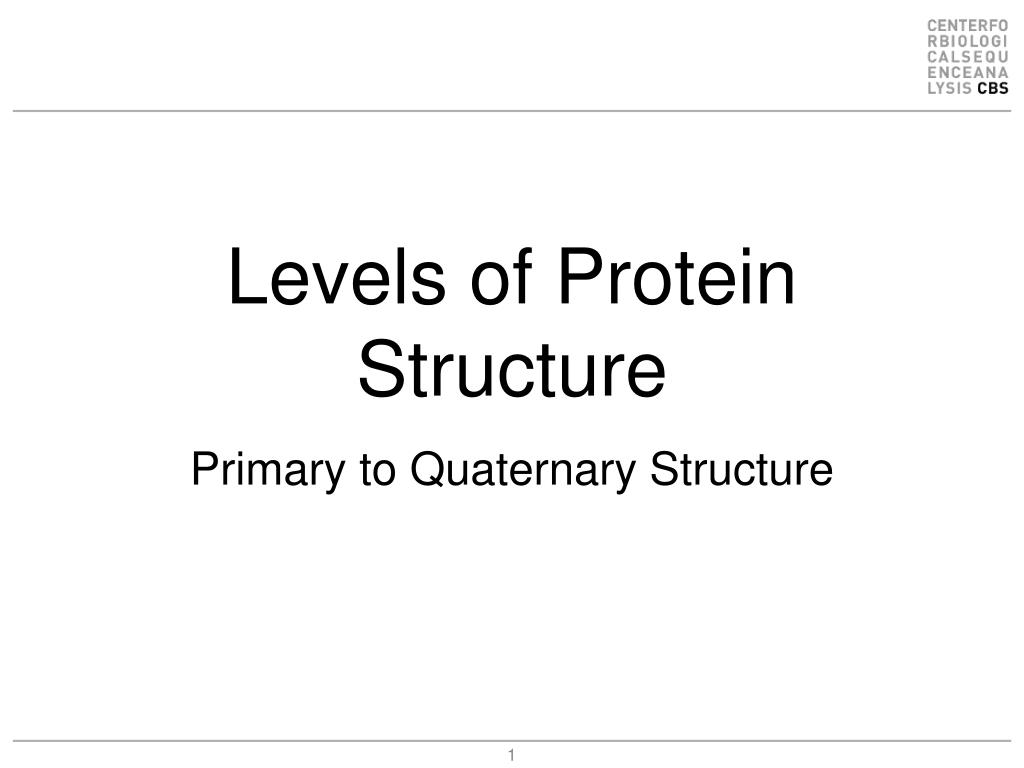 CENTERFO
RBIOLOGI
CALSEQU
ENCEANA
LYSIS CBS

Levels of Protein Structure

Primary to Quaternary Structure

1